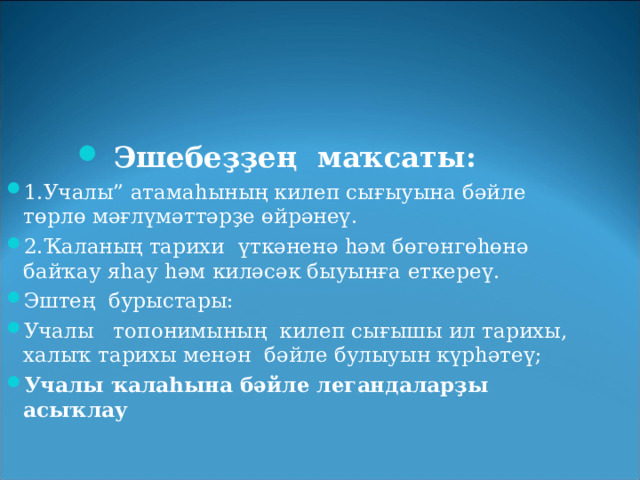 Эшебеҙҙең маҡсаты:

1.Учалы” атамаһының килеп сығыуына бәйле төрлө мәғлүмәттәрҙе өйрәнеү.

2.Ҡаланың тарихи үткәненә һәм бөгөнгөһөнә байҡау яһау һәм киләсәк быуынға еткереү.

Эштең бурыстары:

Учалы топонимының килеп сығышы ил тарихы, халыҡ тарихы менән бәйле булыуын күрһәтеү;

Учалы ҡалаһына бәйле легандаларҙы асыҡлау